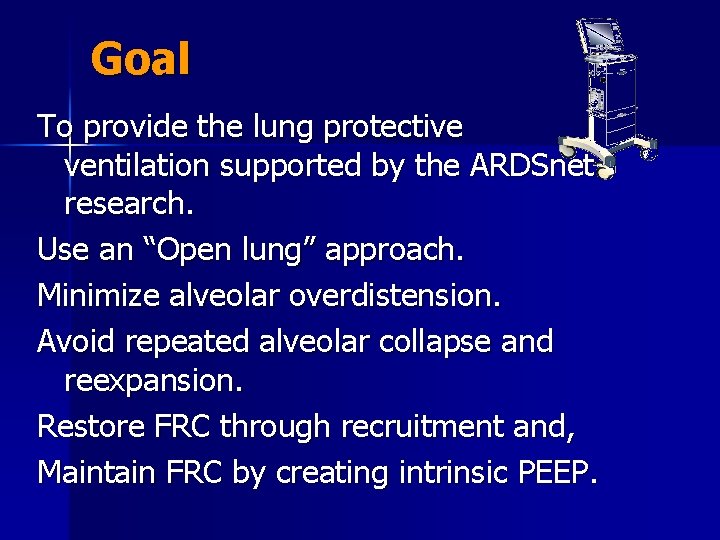 Goal

To provide the lung protective ventilation supported by the ARDSnet research.

Use an “Open lung” approach.

Minimize alveolar overdistension.

Avoid repeated alveolar collapse and reexpansion.

Restore FRC through recruitment and,

Maintain FRC by creating intrinsic PEEP.